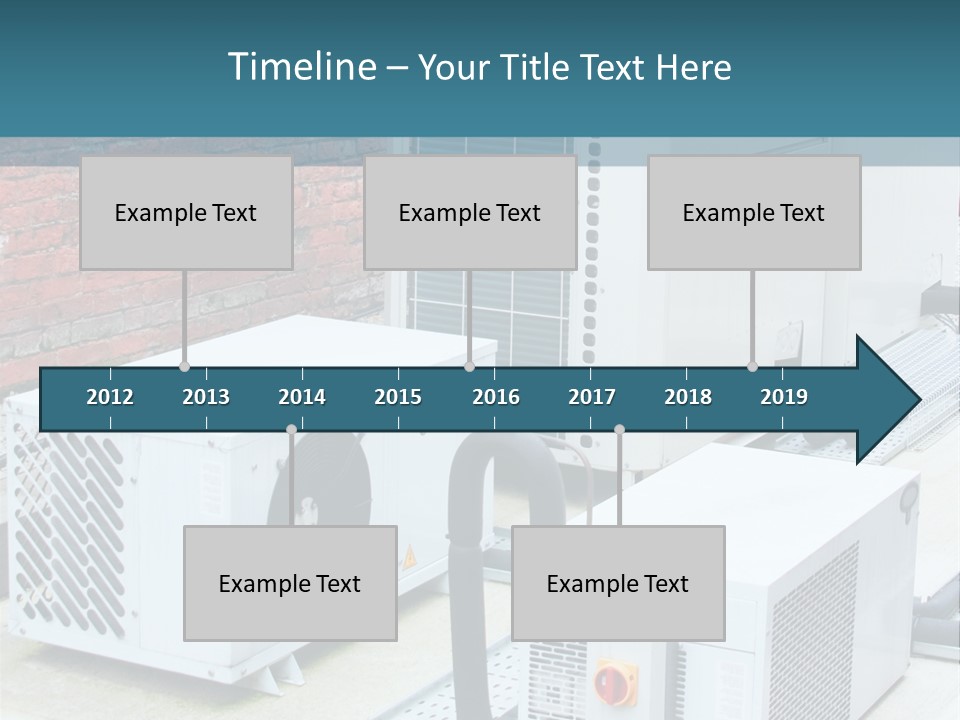 Timeline – Your Title Text Here

Example Text

Example Text

Example Text

2012
2013
2014
2015
2016
2017
2018
2019

Example Text

Example Text